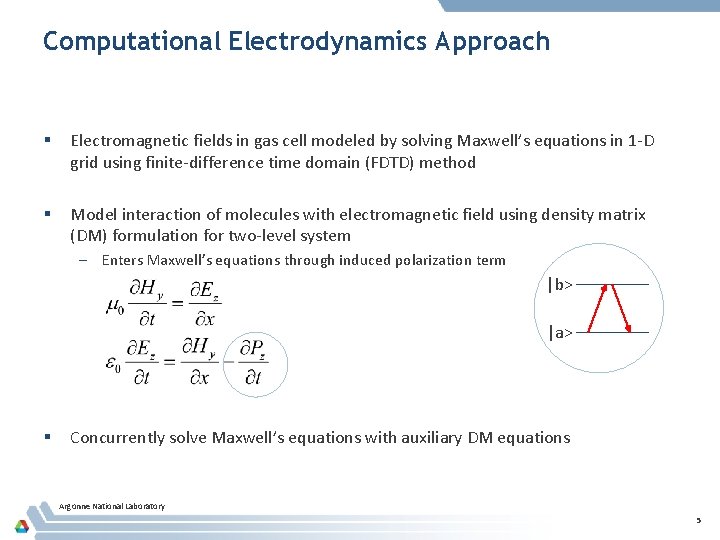 Computational Electrodynamics Approach

▪ Electromagnetic fields in gas cell modeled by solving Maxwell's equations in 1-D grid using finite-difference time domain (FDTD) method

▪ Model interaction of molecules with electromagnetic field using density matrix (DM) formulation for two-level system

– Enters Maxwell's equations through induced polarization term

$\mu_0 \frac{\partial H_y}{\partial t} = \frac{\partial E_z}{\partial x}$

$\varepsilon_0 \frac{\partial E_z}{\partial t} = \frac{\partial H_y}{\partial x} - \frac{\partial P_z}{\partial t}$

|b>

|a>

▪ Concurrently solve Maxwell's equations with auxiliary DM equations

Argonne National Laboratory

5